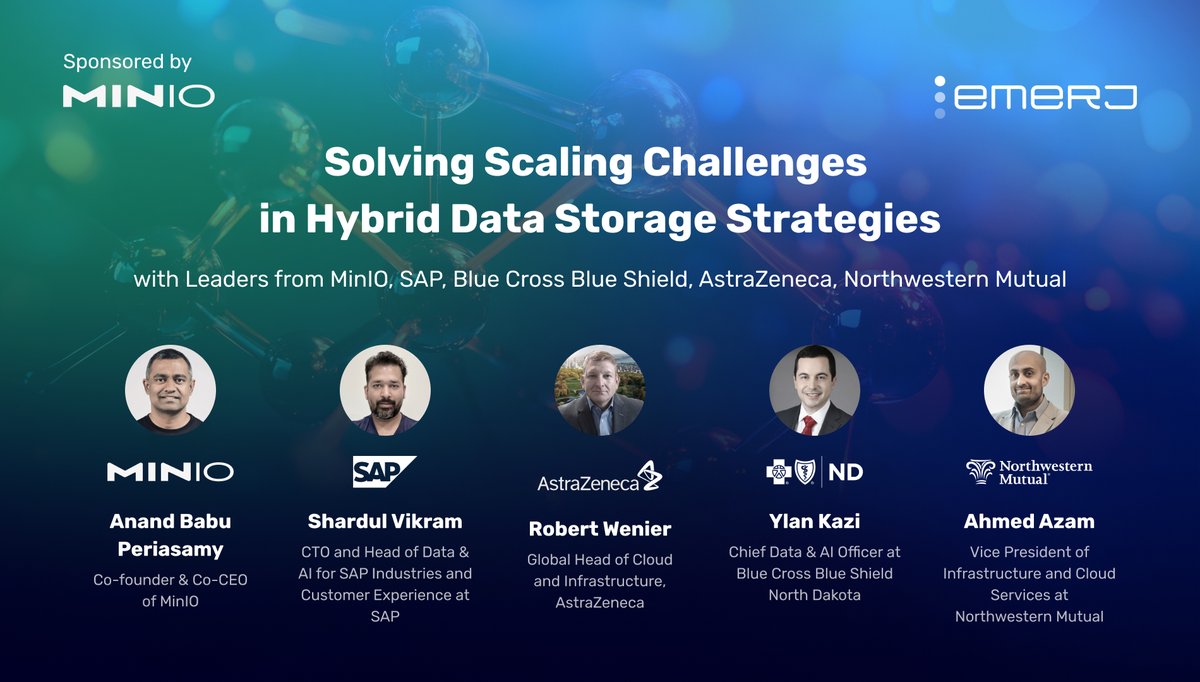 Sponsored by
MINIO

emerj

Solving Scaling Challenges in Hybrid Data Storage Strategies

with Leaders from MinIO, SAP, Blue Cross Blue Shield, AstraZeneca, Northwestern Mutual

MINIO
Anand Babu Periasamy
Co-founder & Co-CEO of MinIO

SAP
Shardul Vikram
CTO and Head of Data & AI for SAP Industries and Customer Experience at SAP

AstraZeneca
Robert Wenier
Global Head of Cloud and Infrastructure, AstraZeneca

ND
Ylan Kazi
Chief Data & AI Officer at Blue Cross Blue Shield North Dakota

Northwestern Mutual
Ahmed Azam
Vice President of Infrastructure and Cloud Services at Northwestern Mutual